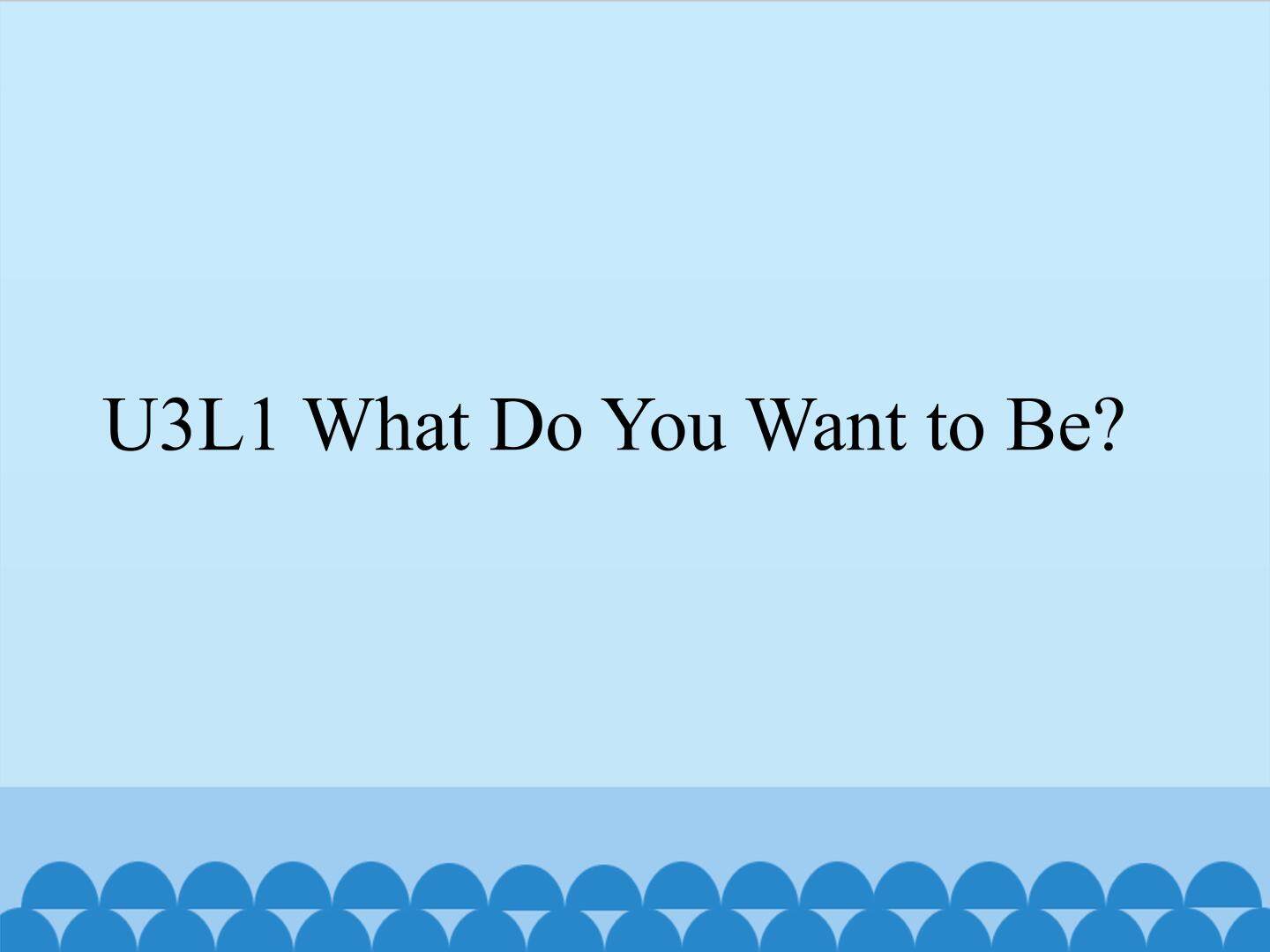 U3L1 What Do You Want to Be?